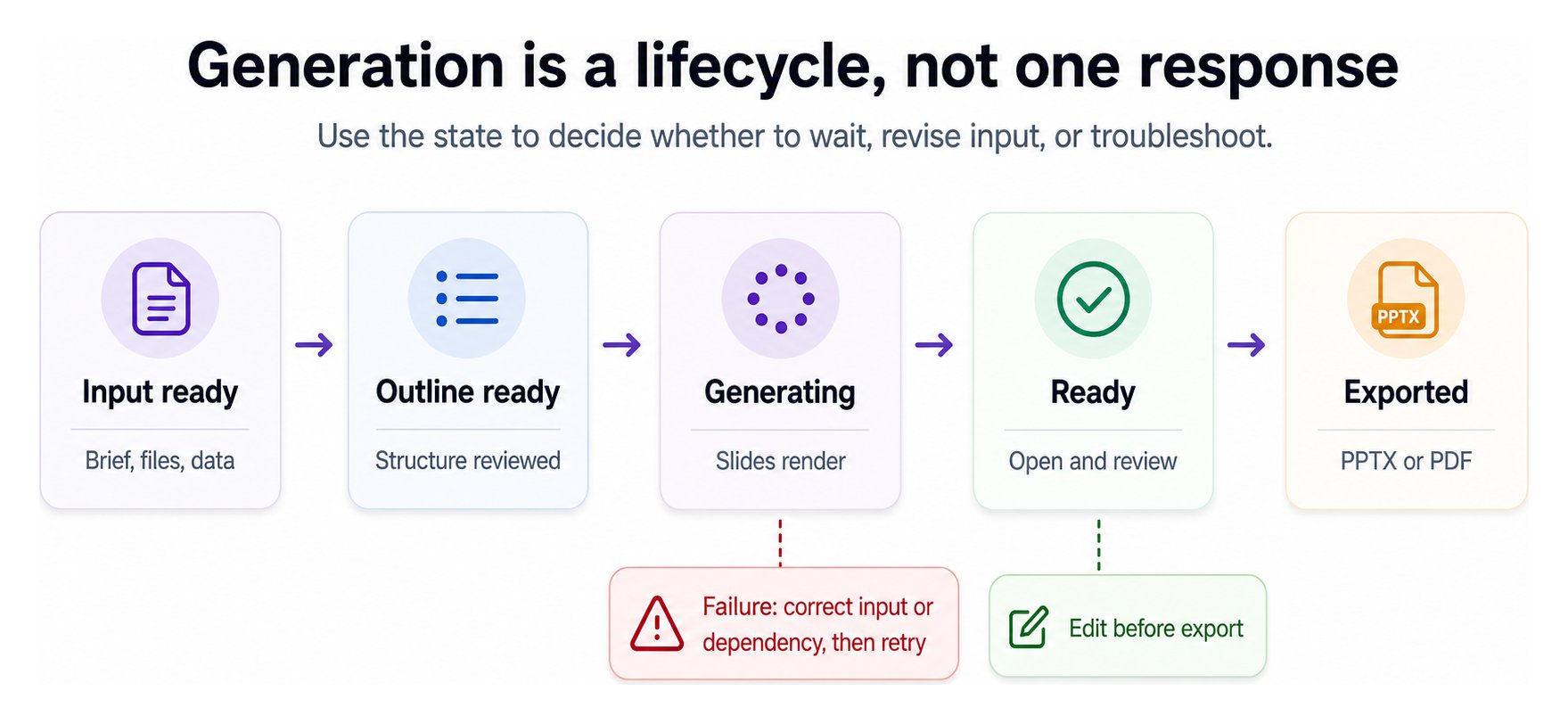 Generation is a lifecycle, not one response

Use the state to decide whether to wait, revise input, or troubleshoot.

Input ready

Brief, files, data

Outline ready

Structure reviewed

Generating

Slides render

Ready

Open and review

PPTX

Exported

PPTX or PDF

Failure: correct input or dependency, then retry

Edit before export